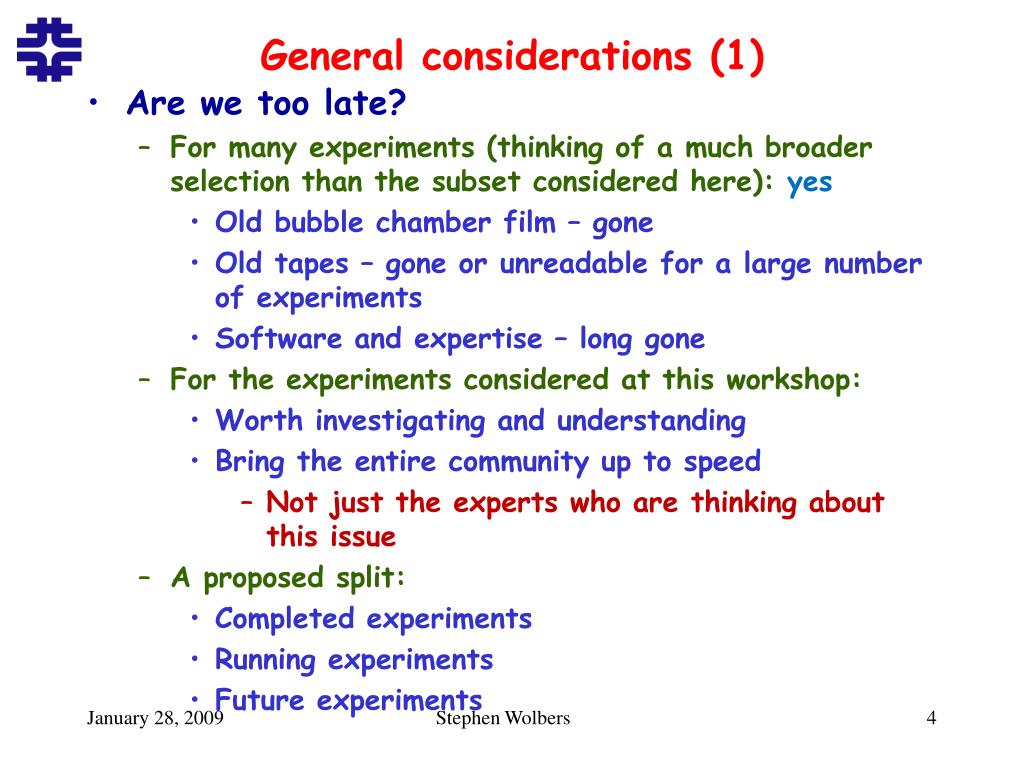 General considerations (1)

• Are we too late?
  – For many experiments (thinking of a much broader selection than the subset considered here): yes
    • Old bubble chamber film – gone
    • Old tapes – gone or unreadable for a large number of experiments
    • Software and expertise – long gone
  – For the experiments considered at this workshop:
    • Worth investigating and understanding
    • Bring the entire community up to speed
      – Not just the experts who are thinking about this issue
  – A proposed split:
    • Completed experiments
    • Running experiments
    • Future experiments

January 28, 2009

Stephen Wolbers

4